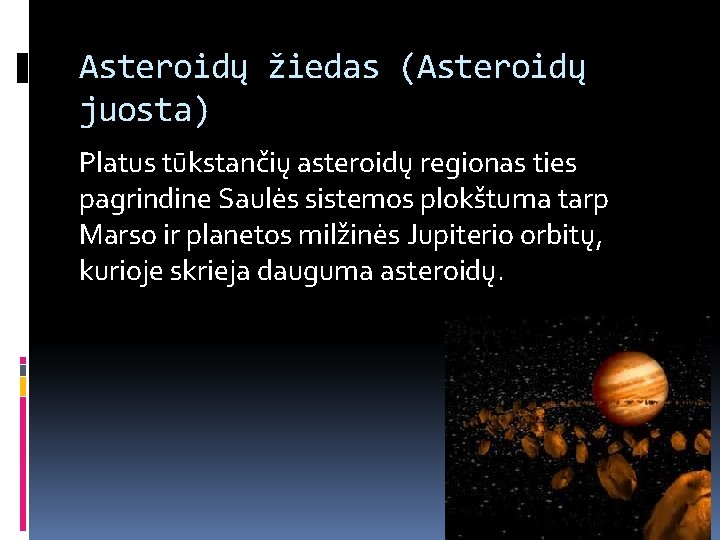 Asteroidų žiedas (Asteroidų juosta)

Platus tūkstančių asteroidų regionas ties pagrindine Saulės sistemos plokštuma tarp Marso ir planetos milžinės Jupiterio orbitų, kurioje skrieja dauguma asteroidų.